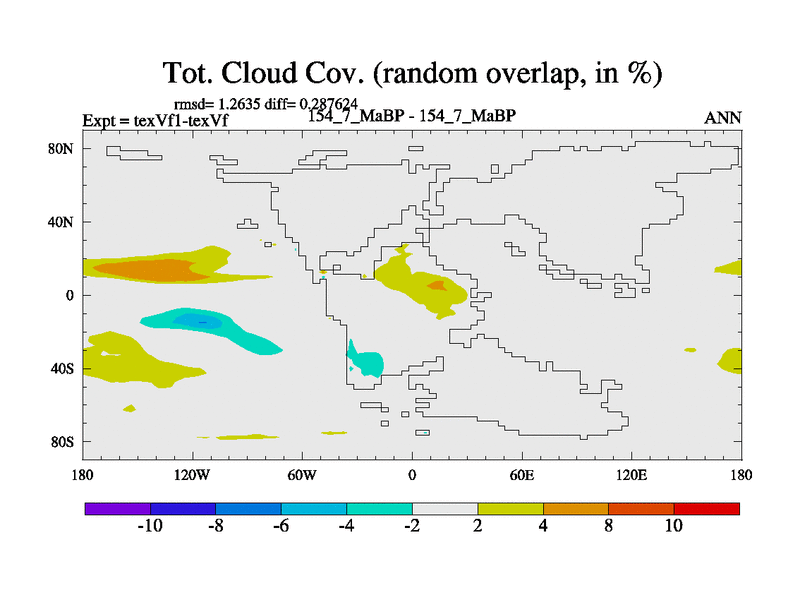 Tot. Cloud Cov. (random overlap, in %)

rmsd= 1.2635 diff= 0.287624
Expt = texVf1-texVf
154_7_MaBP - 154_7_MaBP
ANN

80N
40N
0
40S
80S

180
120W
60W
0
60E
120E
180

-10
-8
-6
-4
-2
2
4
8
10